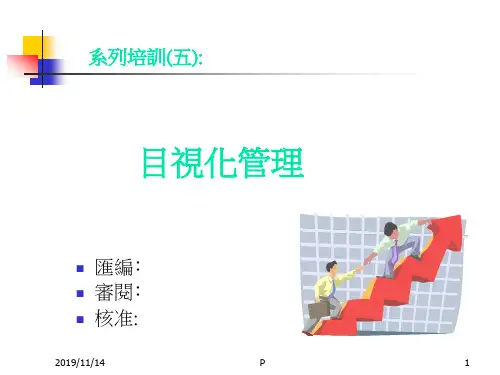 系列培訓(五):

目視化管理

- 匯編:
- 審閱:
- 核准:

2019/11/14 P 1